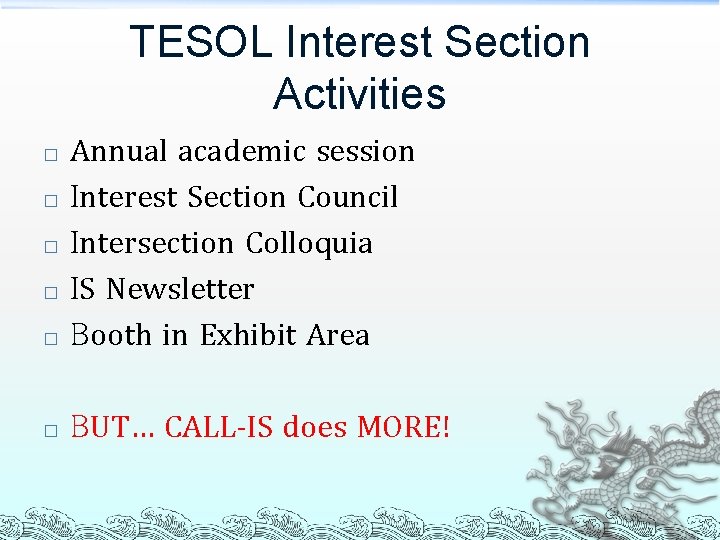 TESOL Interest Section Activities

□ Annual academic session
□ Interest Section Council
□ Intersection Colloquia
□ IS Newsletter
□ Booth in Exhibit Area

□ BUT… CALL-IS does MORE!